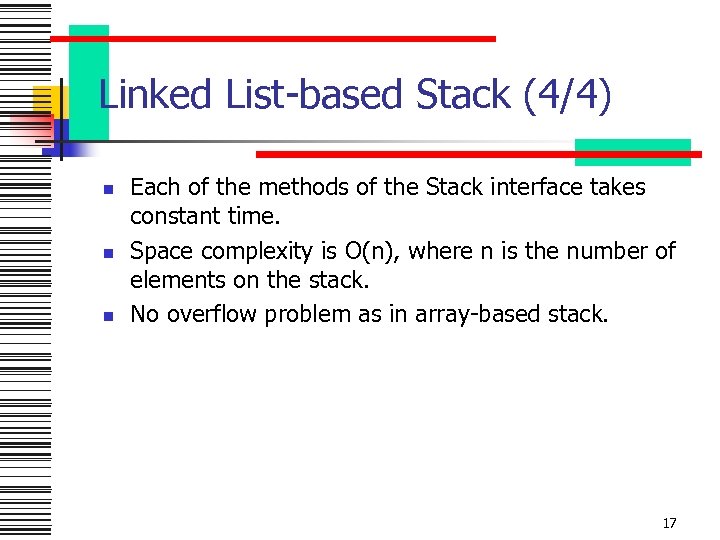 Linked List-based Stack (4/4)

- Each of the methods of the Stack interface takes constant time.
- Space complexity is O(n), where n is the number of elements on the stack.
- No overflow problem as in array-based stack.

17